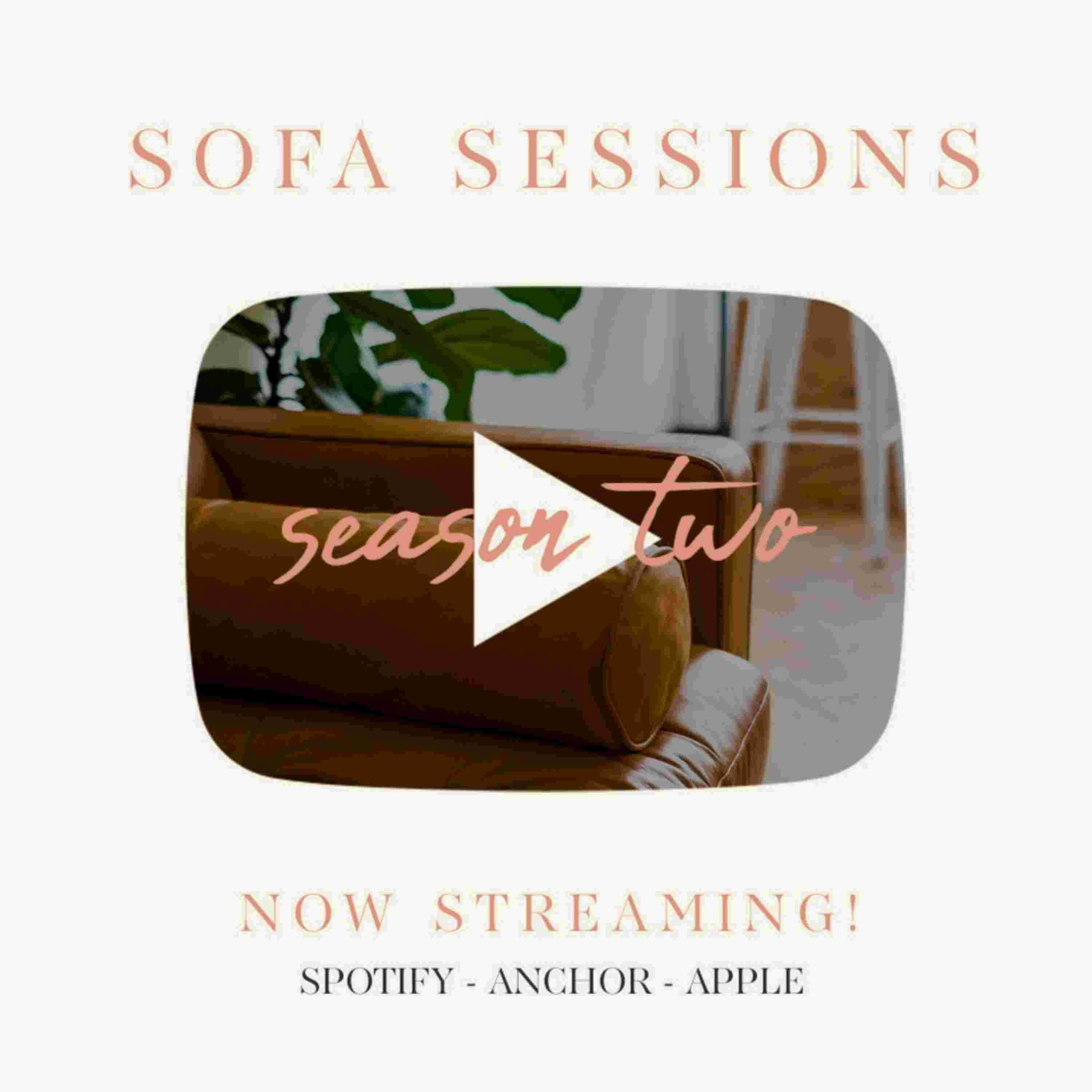 SOFA SESSIONS

season two

NOW STREAMING!

SPOTIFY - ANCHOR - APPLE